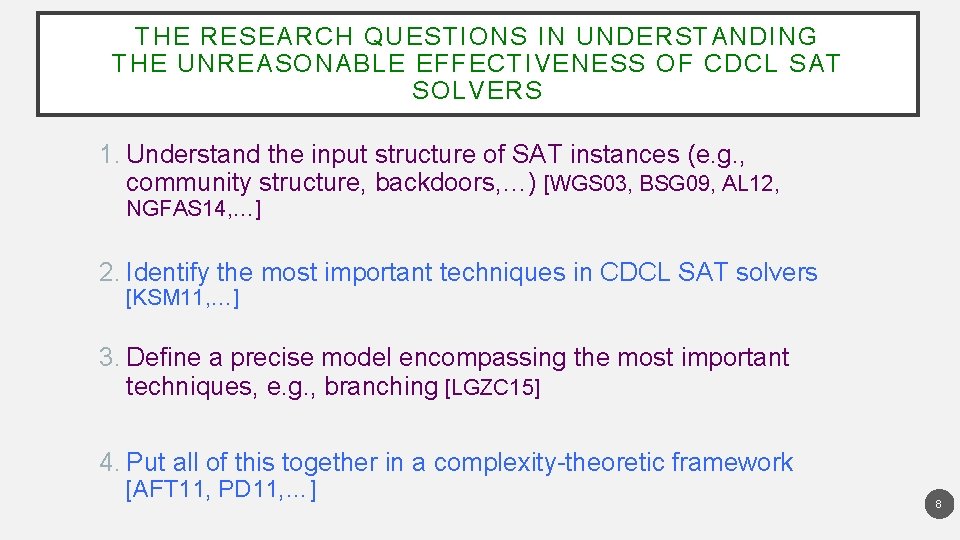 THE RESEARCH QUESTIONS IN UNDERSTANDING THE UNREASONABLE EFFECTIVENESS OF CDCL SAT SOLVERS

1. Understand the input structure of SAT instances (e.g., community structure, backdoors,…) [WGS03, BSG09, AL12, NGFAS14,…]

2. Identify the most important techniques in CDCL SAT solvers [KSM11,…]

3. Define a precise model encompassing the most important techniques, e.g., branching [LGZC15]

4. Put all of this together in a complexity-theoretic framework [AFT11, PD11,…]

8